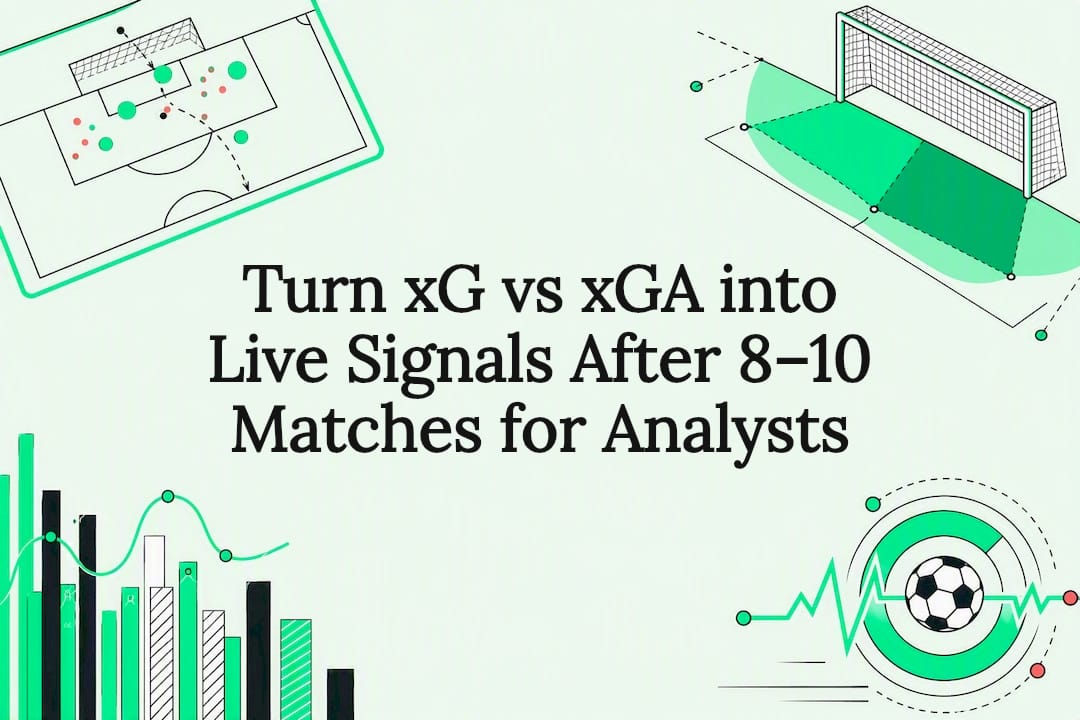 Turn xG vs xGA into Live Signals After 8–10 Matches for Analysts